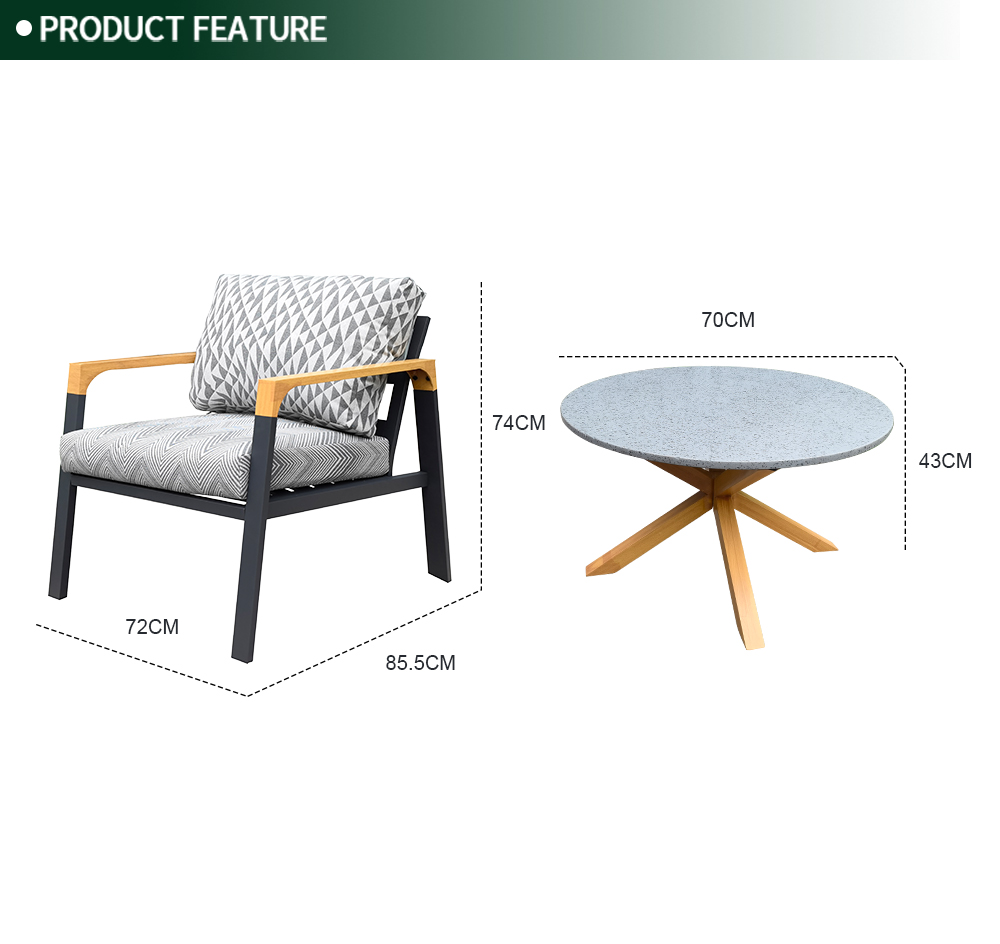 PRODUCT FEATURE

74CM

72CM

85.5CM

70CM

43CM